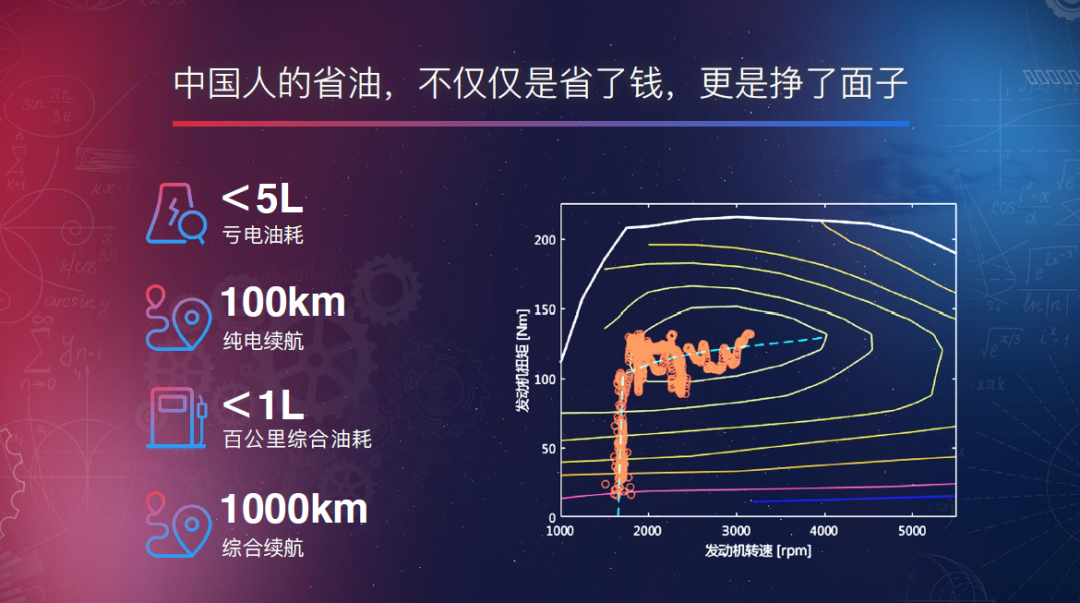 中国人的省油，不仅仅是省了钱，更是挣了面子

＜5L
亏电油耗

100km
纯电续航

＜1L
百公里综合油耗

1000km
综合续航

发动机扭矩 [Nm]

200
150
100
50
0

1000
2000
3000
4000
5000

发动机转速 [rpm]